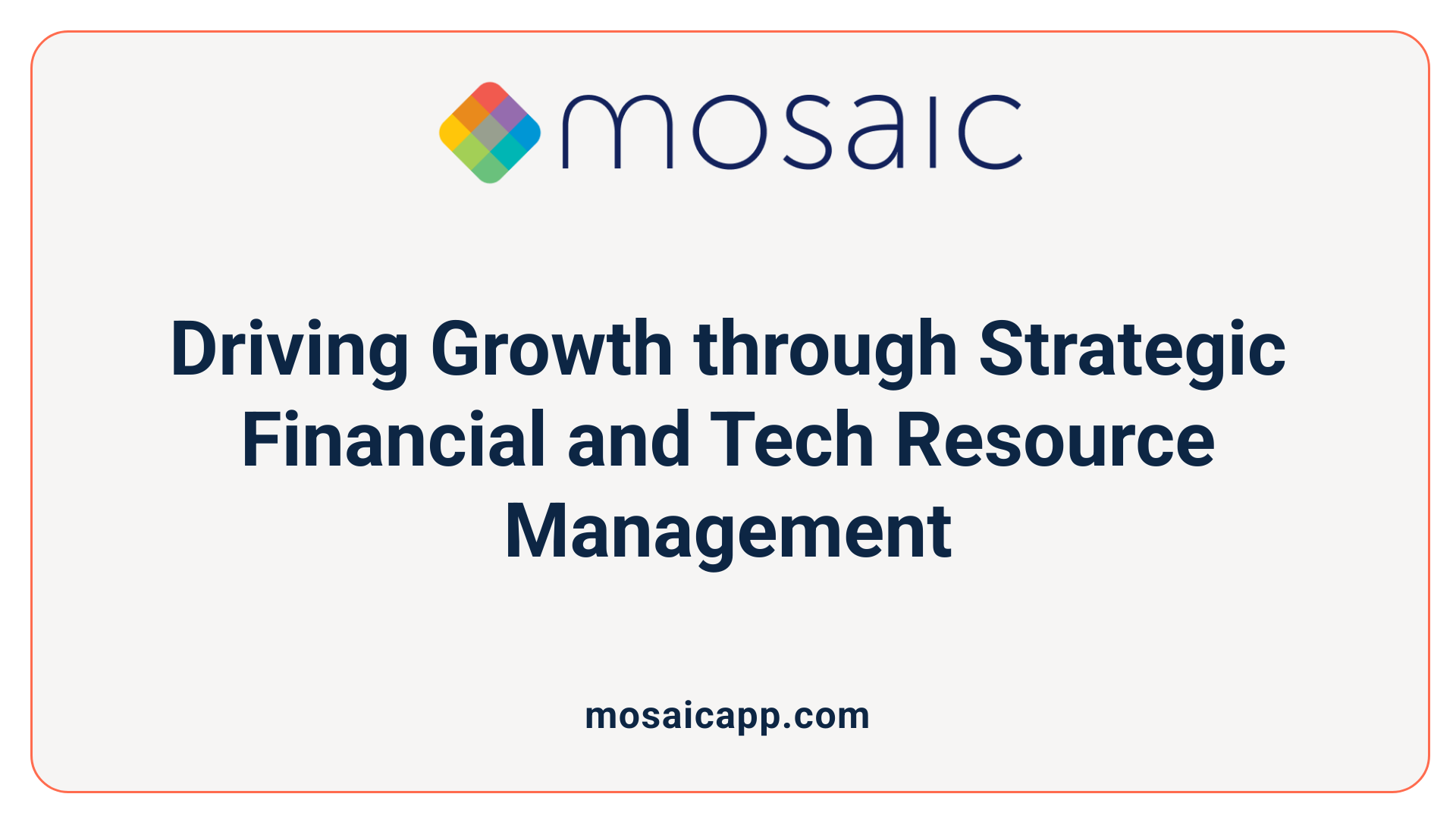 mosaic

Driving Growth through Strategic Financial and Tech Resource Management

mosaicapp.com